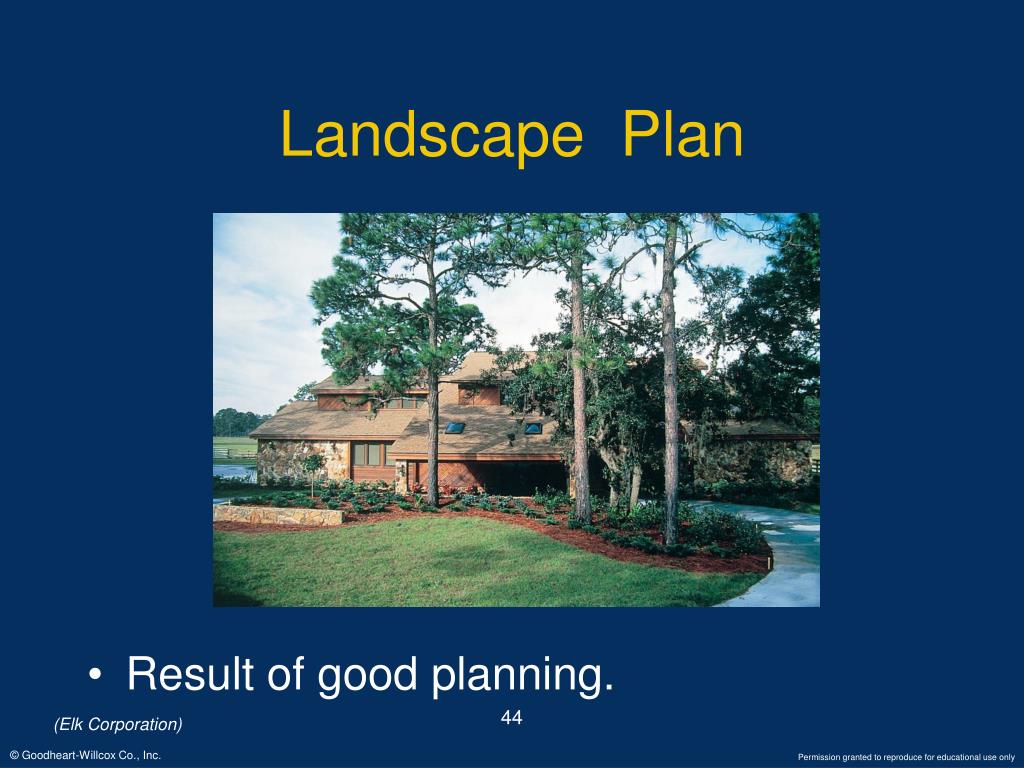 Landscape Plan

• Result of good planning.

(Elk Corporation)

44

© Goodheart-Willcox Co., Inc.

Permission granted to reproduce for educational use only